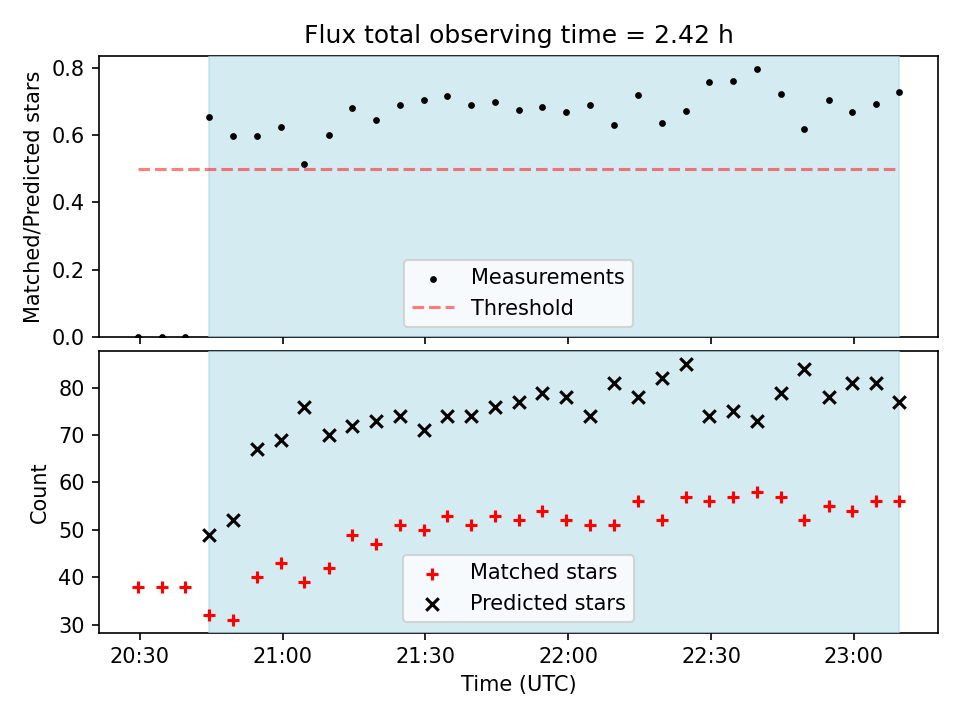 Flux total observing time = 2.42 h

Matched/Predicted stars

0.8
0.6
0.4
0.2
0.0

Measurements
Threshold

Count

80
70
60
50
40
30

Matched stars
Predicted stars

20:30
21:00
21:30
22:00
22:30
23:00

Time (UTC)